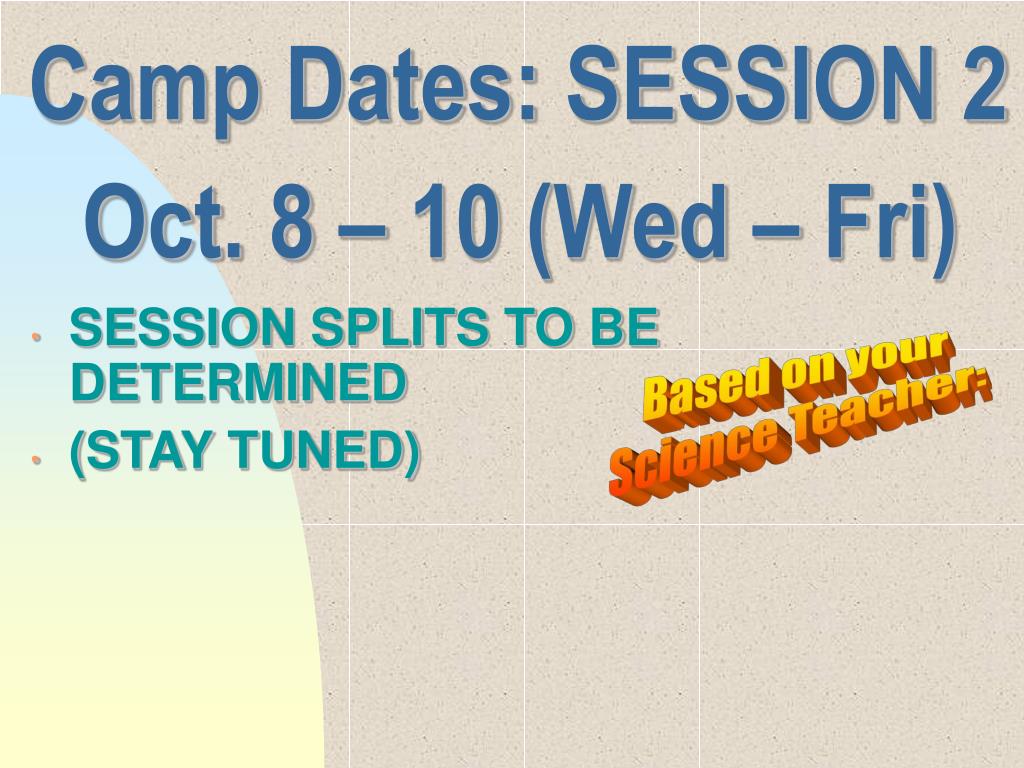 Camp Dates: SESSION 2
Oct. 8 – 10 (Wed – Fri)

- SESSION SPLITS TO BE DETERMINED
- (STAY TUNED)

Based on your Science Teacher: